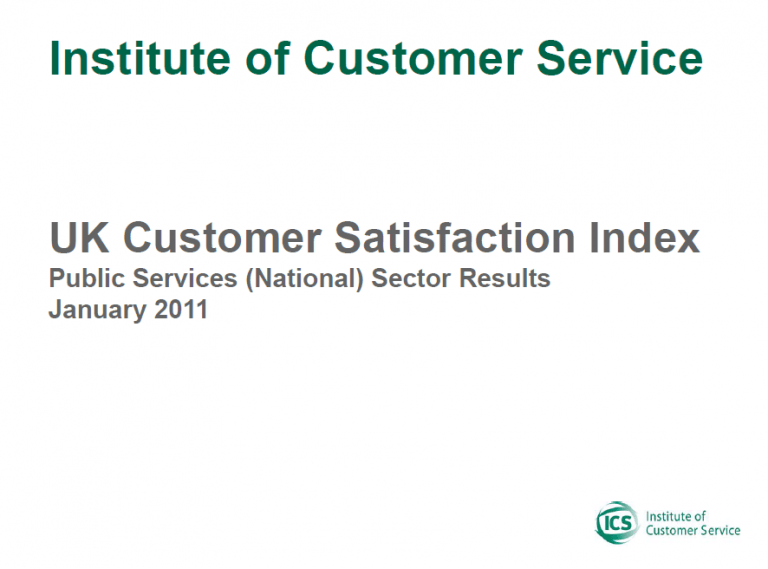 Institute of Customer Service

UK Customer Satisfaction Index
Public Services (National) Sector Results
January 2011

ICS Institute of Customer Service